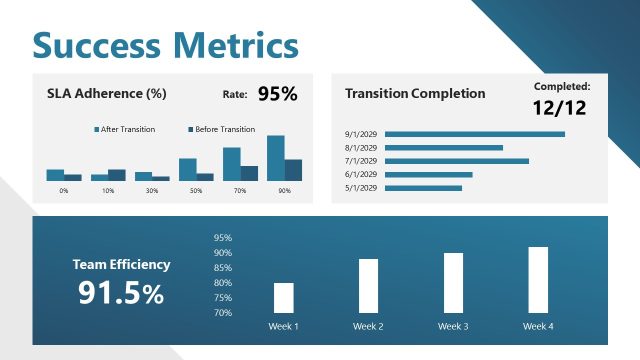 Success Metrics

SLA Adherence (%)

Rate: 95%

After Transition
Before Transition

0%
10%
30%
50%
70%
90%

Transition Completion

Completed:
12/12

9/1/2029
8/1/2029
7/1/2029
6/1/2029
5/1/2029

Team Efficiency
91.5%

95%
90%
85%
80%
75%
70%

Week 1
Week 2
Week 3
Week 4